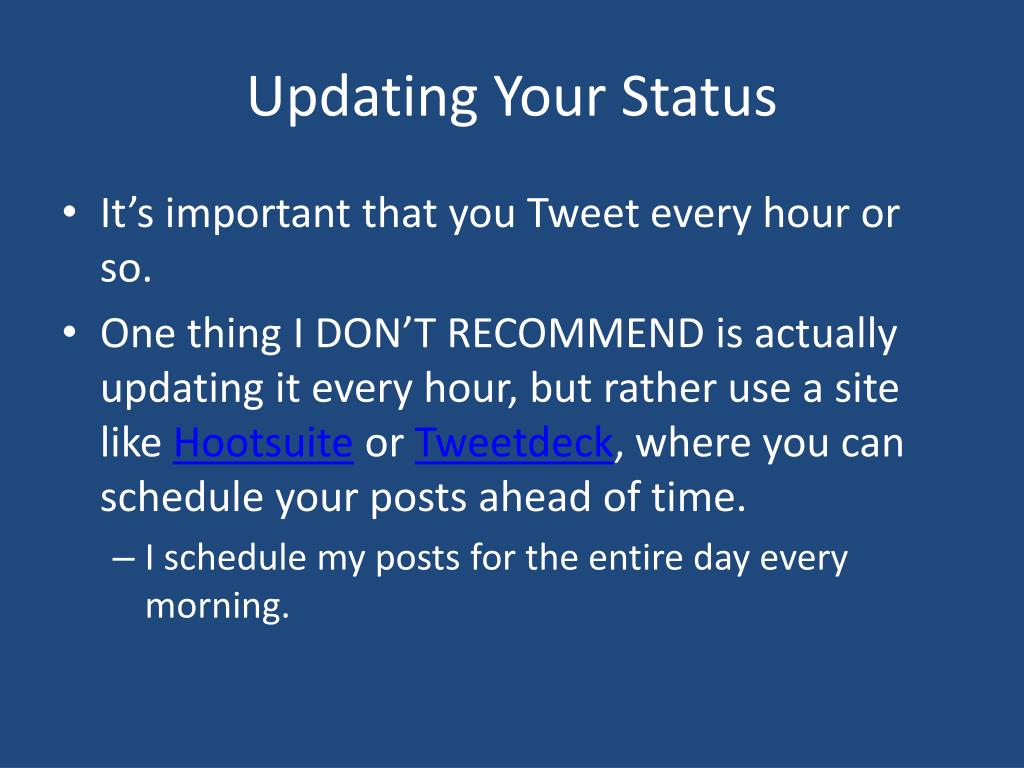 Updating Your Status

• It’s important that you Tweet every hour or so.
• One thing I DON’T RECOMMEND is actually updating it every hour, but rather use a site like Hootsuite or Tweetdeck, where you can schedule your posts ahead of time.
– I schedule my posts for the entire day every morning.